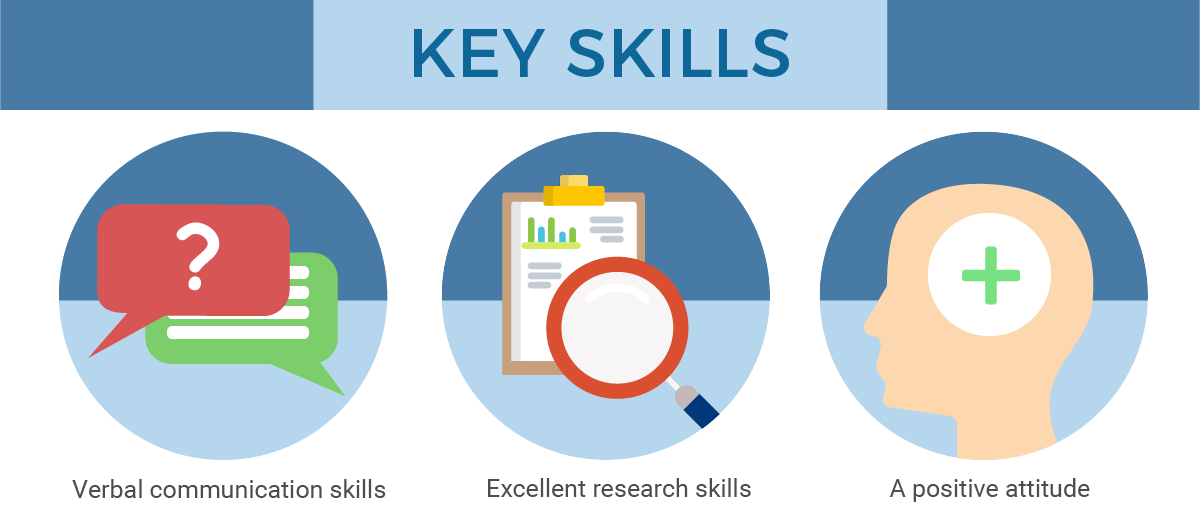 KEY SKILLS

?

Verbal communication skills

Excellent research skills

A positive attitude